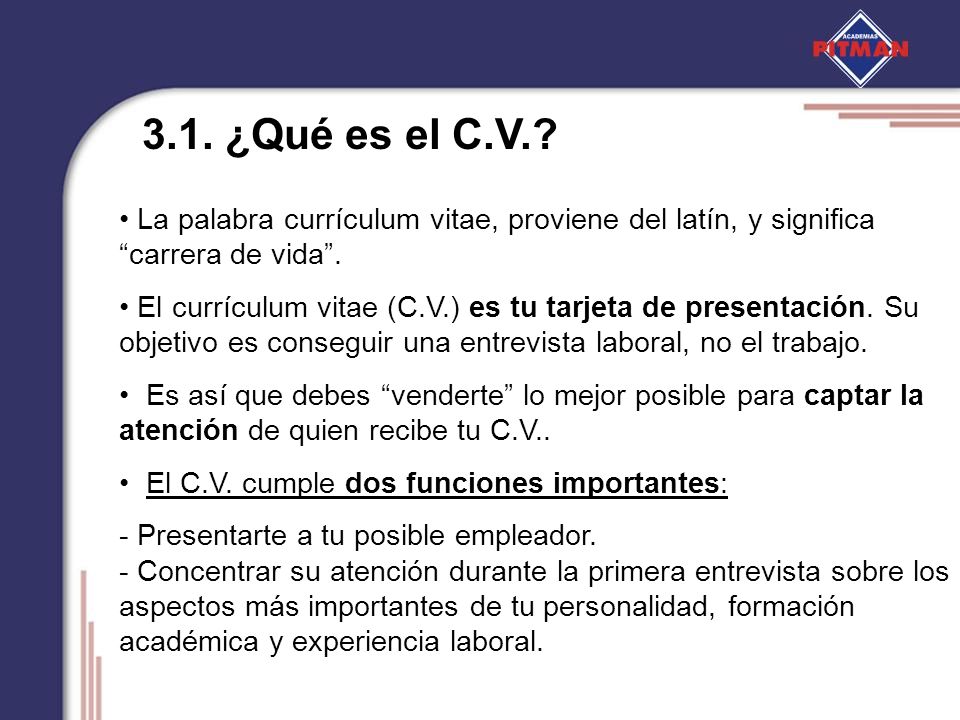 ACADEMIAS
PITMAN

3.1. ¿Qué es el C.V.?

• La palabra currículum vitae, proviene del latín, y significa “carrera de vida”.

• El currículum vitae (C.V.) es tu tarjeta de presentación. Su objetivo es conseguir una entrevista laboral, no el trabajo.

• Es así que debes “venderte” lo mejor posible para captar la atención de quien recibe tu C.V..

• El C.V. cumple dos funciones importantes:

- Presentarte a tu posible empleador.
- Concentrar su atención durante la primera entrevista sobre los aspectos más importantes de tu personalidad, formación académica y experiencia laboral.